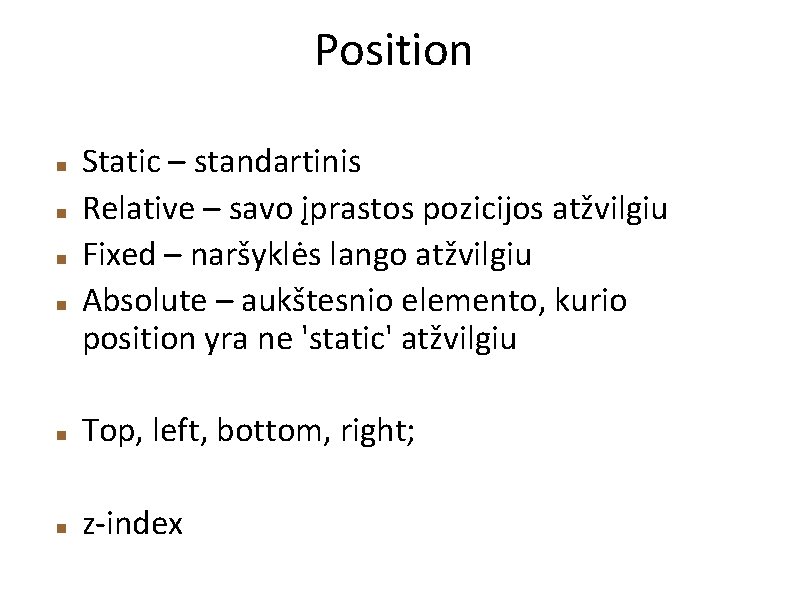 Position

- Static – standartinis
- Relative – savo įprastos pozicijos atžvilgiu
- Fixed – naršyklės lango atžvilgiu
- Absolute – aukštesnio elemento, kurio position yra ne 'static' atžvilgiu

- Top, left, bottom, right;

- z-index